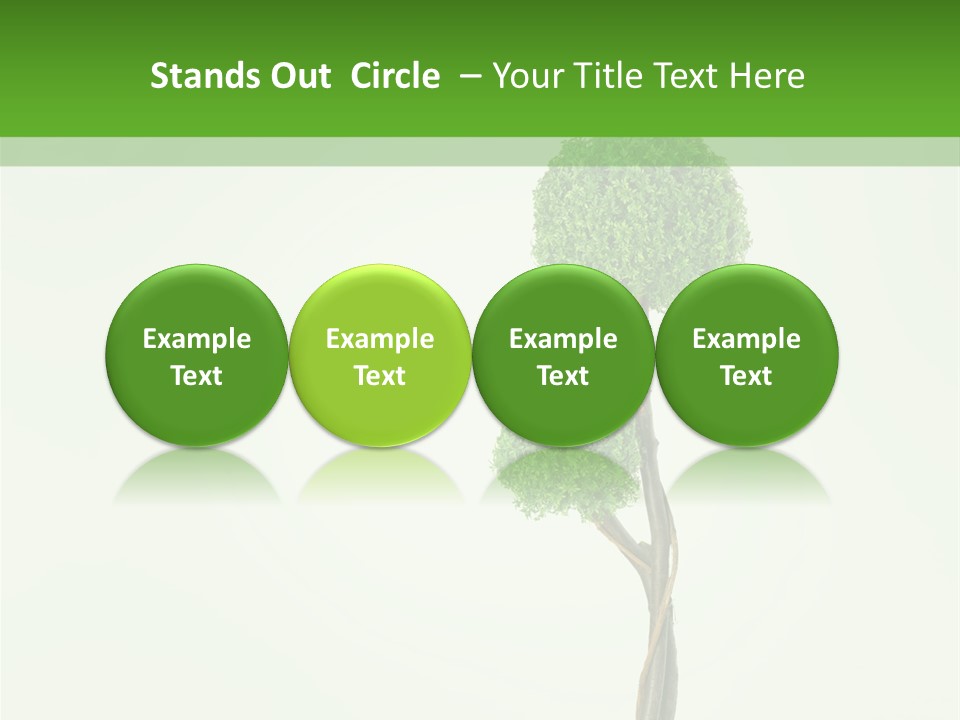 Stands Out Circle – Your Title Text Here

Example Text

Example Text

Example Text

Example Text